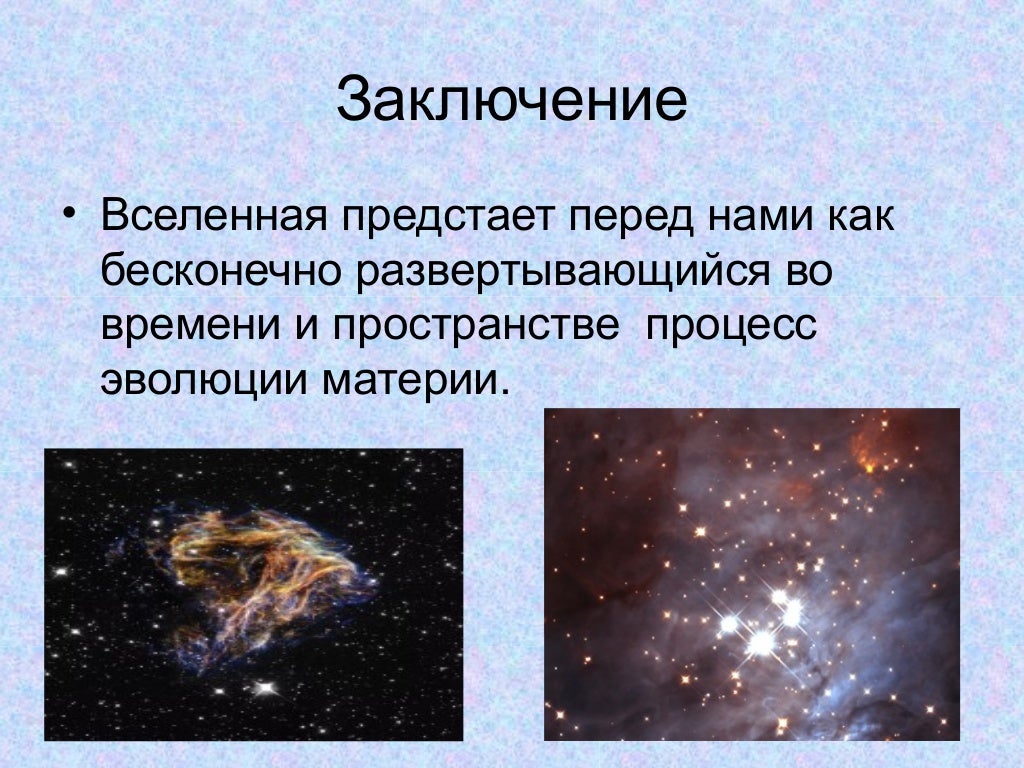 Заключение

• Вселенная предстает перед нами как бесконечно развертывающийся во времени и пространстве  процесс эволюции материи.